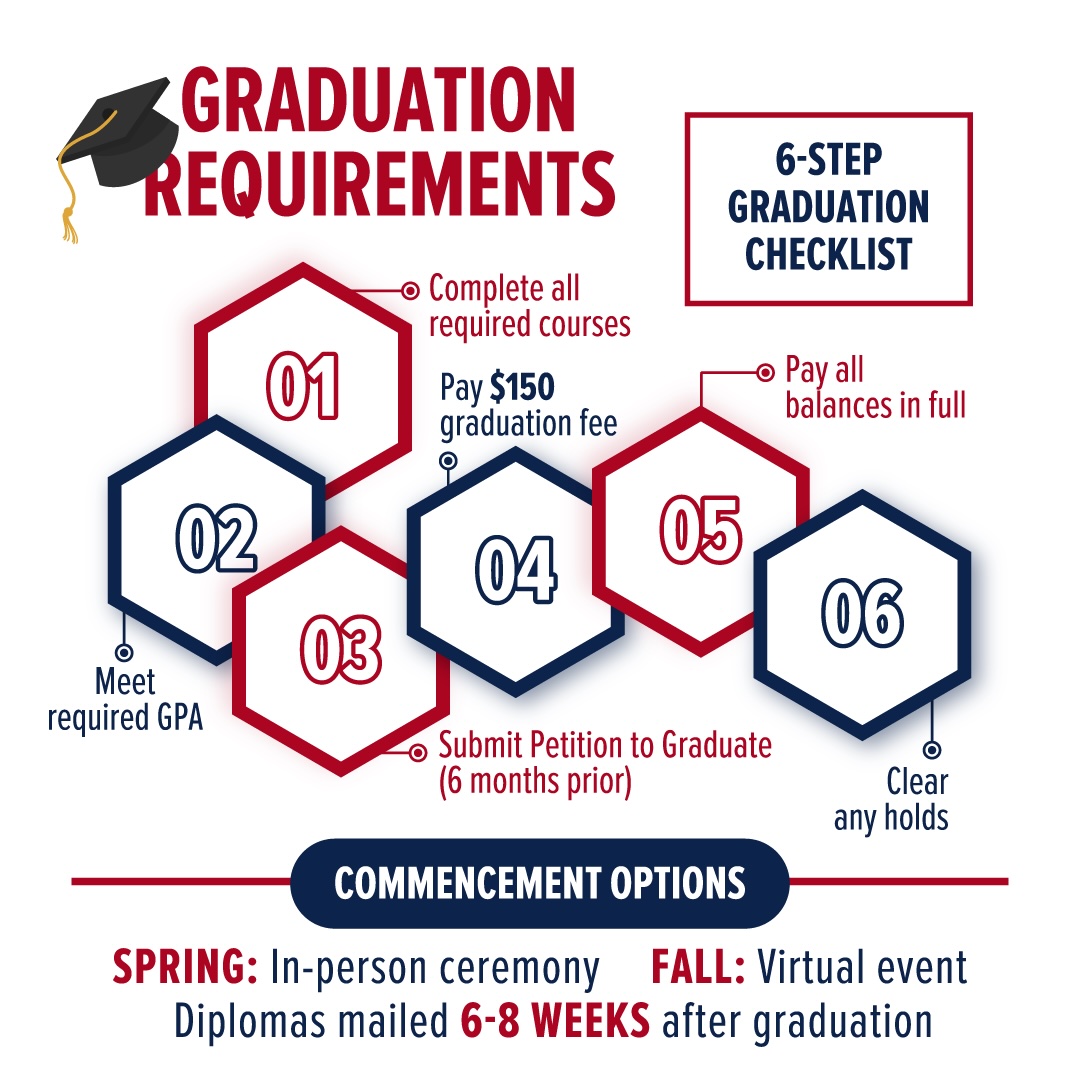 GRADUATION REQUIREMENTS

6-STEP GRADUATION CHECKLIST

01
Complete all required courses

02
Meet required GPA

03
Submit Petition to Graduate (6 months prior)

04
Pay $150 graduation fee

05
Pay all balances in full

06
Clear any holds

COMMENCEMENT OPTIONS

SPRING: In-person ceremony FALL: Virtual event
Diplomas mailed 6-8 WEEKS after graduation